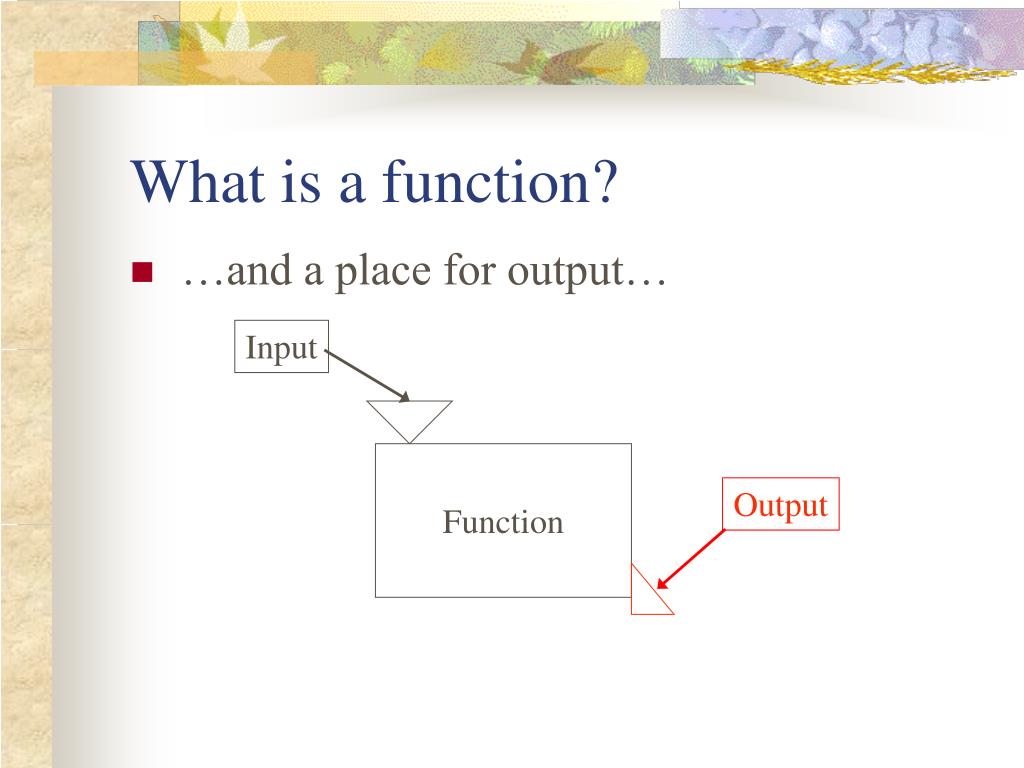 What is a function?

…and a place for output…

Input

Function

Output